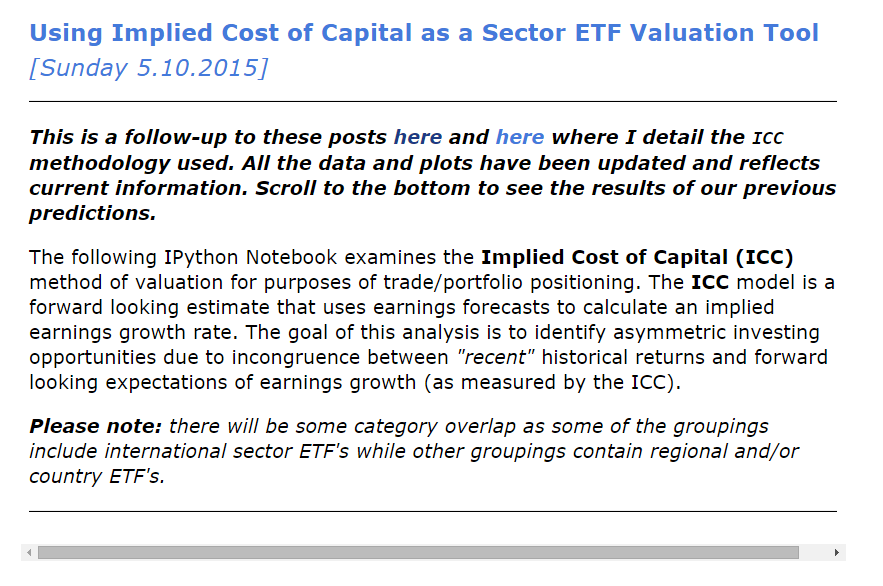 Using Implied Cost of Capital as a Sector ETF Valuation Tool
[Sunday 5.10.2015]

This is a follow-up to these posts here and here where I detail the ICC methodology used. All the data and plots have been updated and reflects current information. Scroll to the bottom to see the results of our previous predictions.

The following IPython Notebook examines the Implied Cost of Capital (ICC) method of valuation for purposes of trade/portfolio positioning. The ICC model is a forward looking estimate that uses earnings forecasts to calculate an implied earnings growth rate. The goal of this analysis is to identify asymmetric investing opportunities due to incongruence between "recent" historical returns and forward looking expectations of earnings growth (as measured by the ICC).

Please note: there will be some category overlap as some of the groupings include international sector ETF's while other groupings contain regional and/or country ETF's.